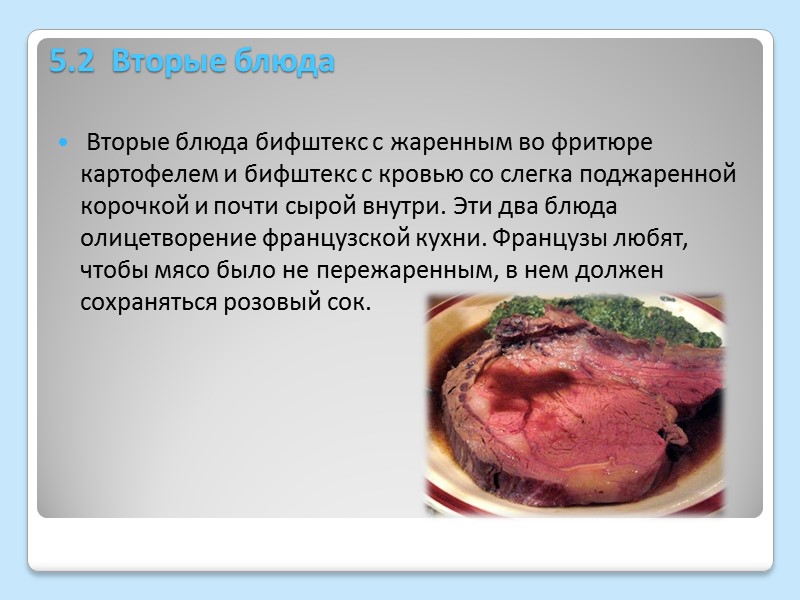 5.2 Вторые блюда

Вторые блюда бифштекс с жаренным во фритюре картофелем и бифштекс с кровью со слегка поджаренной корочкой и почти сырой внутри. Эти два блюда олицетворение французской кухни. Французы любят, чтобы мясо было не пережаренным, в нем должен сохраняться розовый сок.